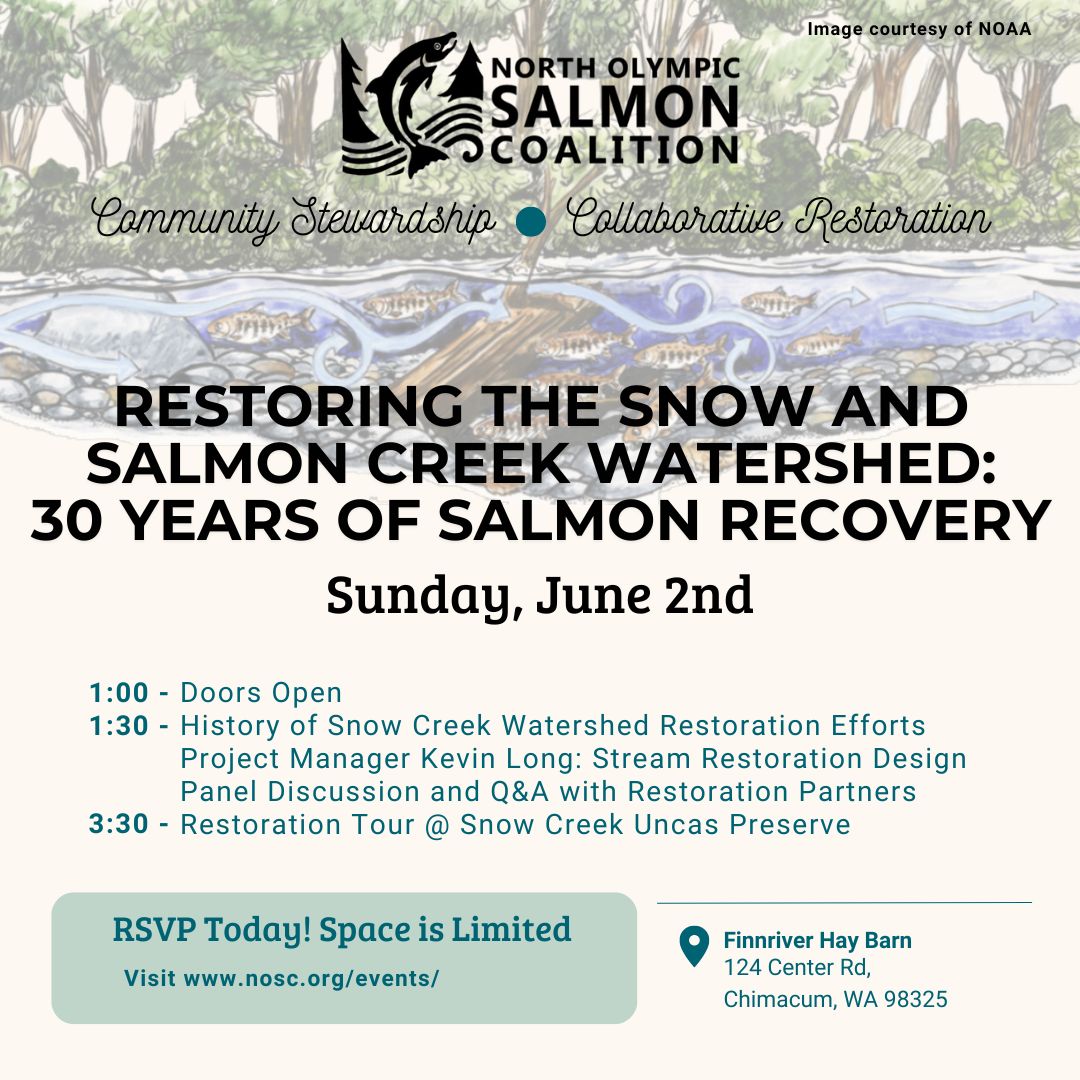 Image courtesy of NOAA

NORTH OLYMPIC SALMON COALITION

Community Stewardship ● Collaborative Restoration

RESTORING THE SNOW AND SALMON CREEK WATERSHED: 30 YEARS OF SALMON RECOVERY

Sunday, June 2nd

1:00 - Doors Open
1:30 - History of Snow Creek Watershed Restoration Efforts
Project Manager Kevin Long: Stream Restoration Design
Panel Discussion and Q&A with Restoration Partners
3:30 - Restoration Tour @ Snow Creek Uncas Preserve

RSVP Today! Space is Limited
Visit www.nosc.org/events/

Finnriver Hay Barn
124 Center Rd,
Chimacum, WA 98325